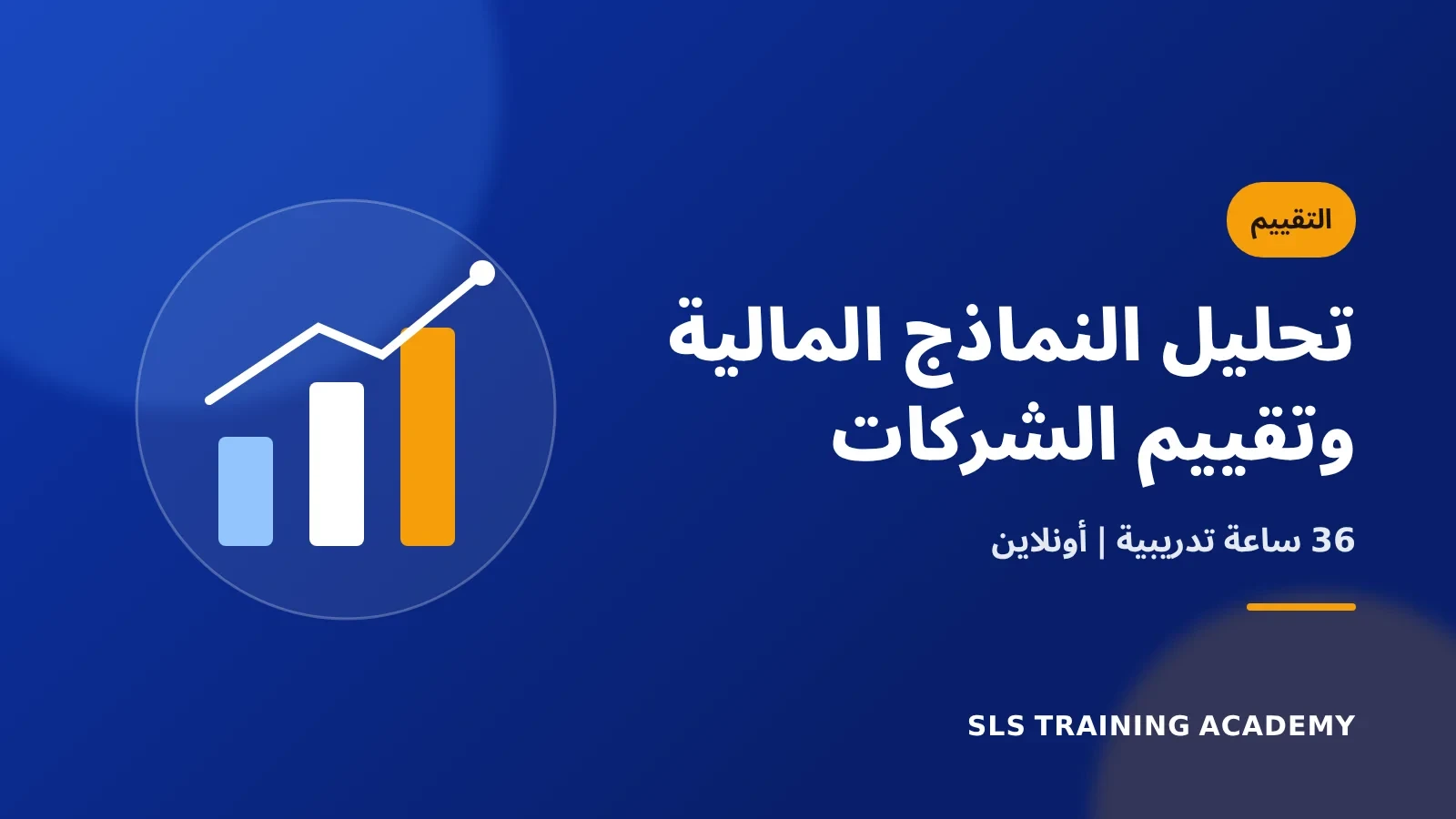 التقييم

تحليل النماذج المالية وتقييم الشركات

36 ساعة تدريبية | أونلاين

SLS TRAINING ACADEMY